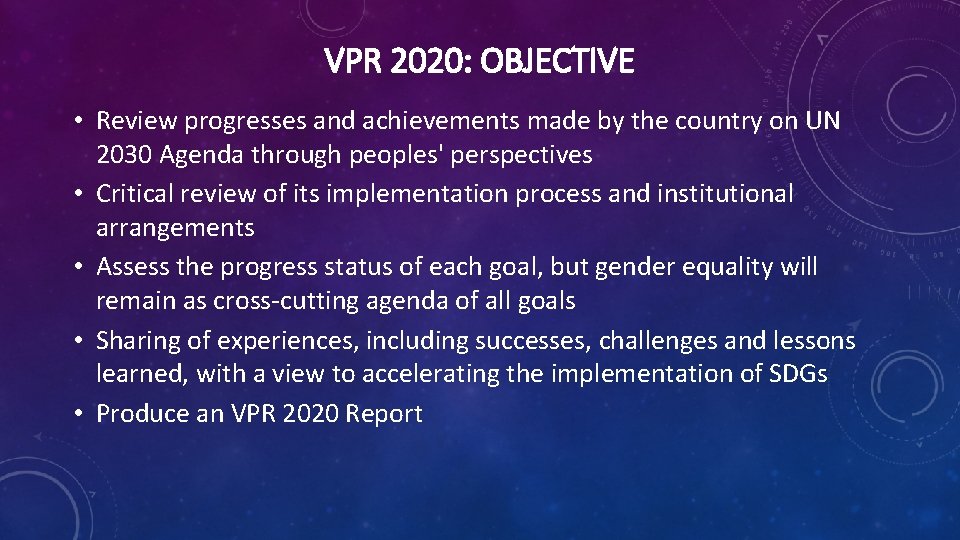 VPR 2020: OBJECTIVE

• Review progresses and achievements made by the country on UN 2030 Agenda through peoples' perspectives
• Critical review of its implementation process and institutional arrangements
• Assess the progress status of each goal, but gender equality will remain as cross-cutting agenda of all goals
• Sharing of experiences, including successes, challenges and lessons learned, with a view to accelerating the implementation of SDGs
• Produce an VPR 2020 Report